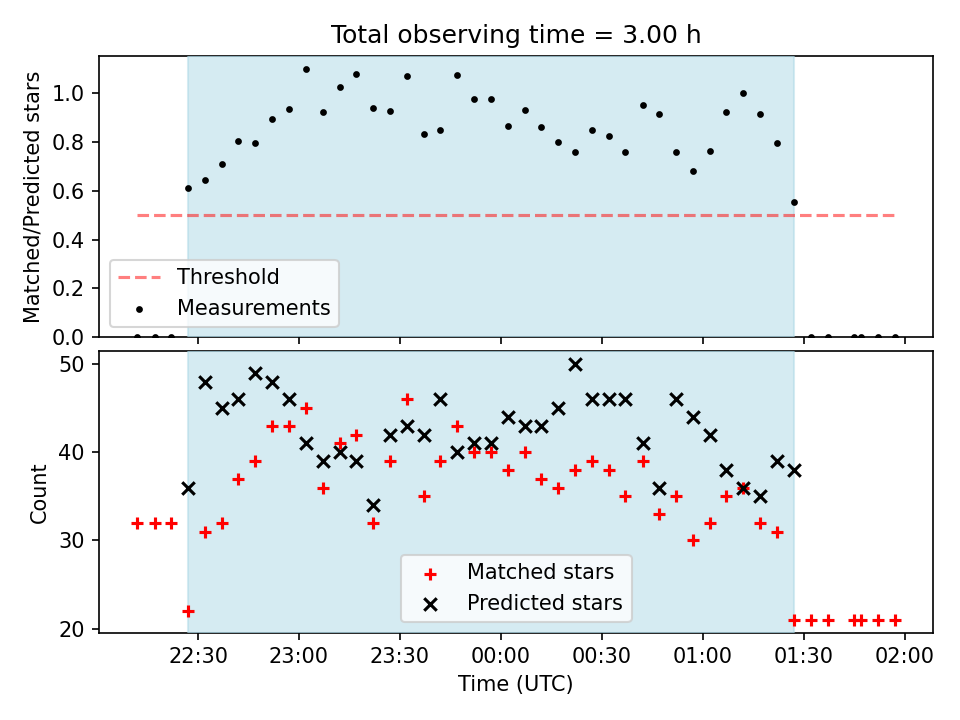 Total observing time = 3.00 h

Matched/Predicted stars

1.0
0.8
0.6
0.4
0.2
0.0

Threshold
Measurements

Count

50
40
30
20

Matched stars
Predicted stars

22:30
23:00
23:30
00:00
00:30
01:00
01:30
02:00

Time (UTC)